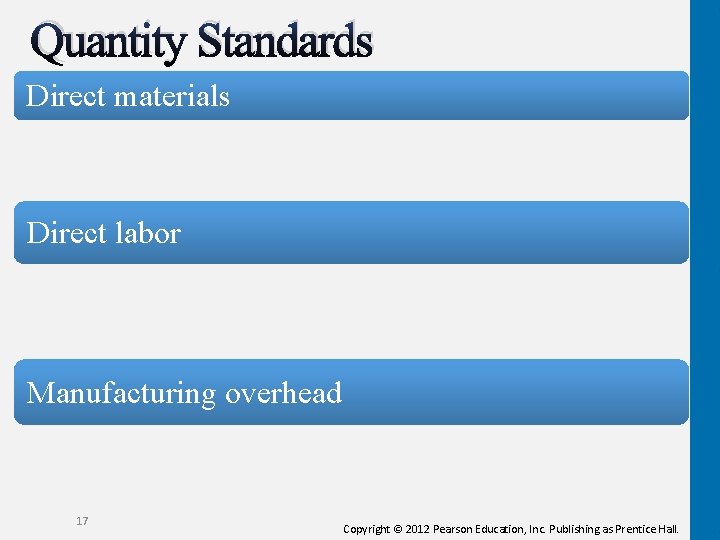 Quantity Standards

Direct materials

Direct labor

Manufacturing overhead

17

Copyright © 2012 Pearson Education, Inc. Publishing as Prentice Hall.